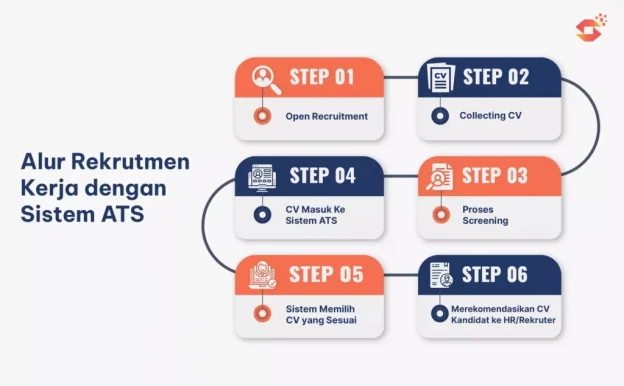 Alur Rekrutmen Kerja dengan Sistem ATS

STEP 01
Open Recruitment

CV
STEP 02
Collecting CV

STEP 03
Proses Screening

STEP 04
CV Masuk Ke Sistem ATS

STEP 05
Sistem Memilih CV yang Sesuai

STEP 06
Merekomendasikan CV Kandidat ke HR/Rekruter